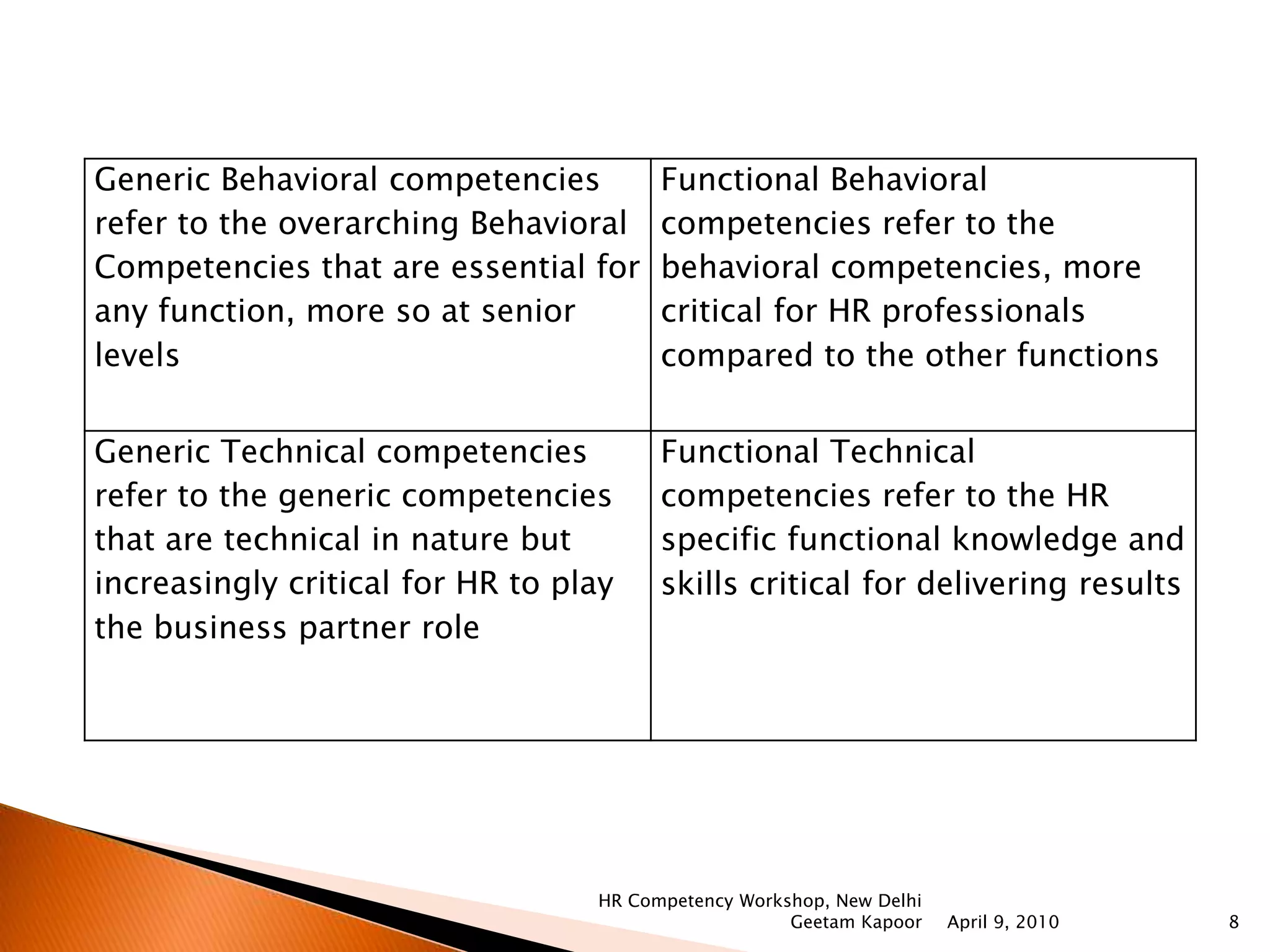 | Generic Behavioral competencies refer to the overarching Behavioral Competencies that are essential for any function, more so at senior levels | Functional Behavioral competencies refer to the behavioral competencies, more critical for HR professionals compared to the other functions |
|---|---|
| Generic Technical competencies refer to the generic competencies that are technical in nature but increasingly critical for HR to play the business partner role | Functional Technical competencies refer to the HR specific functional knowledge and skills critical for delivering results |

HR Competency Workshop, New Delhi
Geetam Kapoor April 9, 2010 8